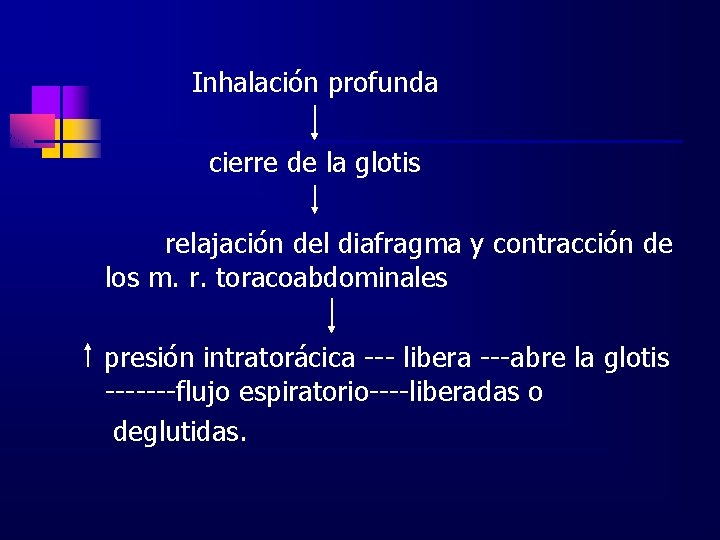 Inhalación profunda

↓

cierre de la glotis

↓

relajación del diafragma y contracción de los m. r. toracoabdominales

↓

↑ presión intratorácica --- libera ---abre la glotis -------flujo espiratorio----liberadas o deglutidas.